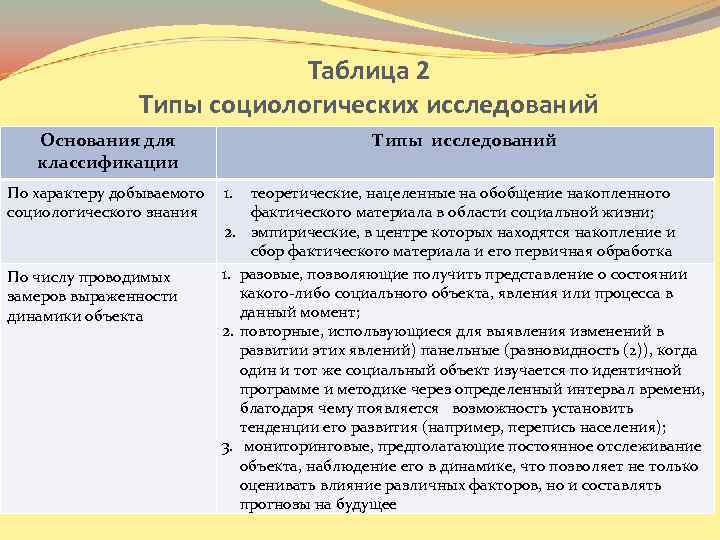 Таблица 2
Типы социологических исследований

| Основания для классификации | Типы исследований |
|---|---|
| По характеру добываемого социологического знания | 1. теоретические, нацеленные на обобщение накопленного фактического материала в области социальной жизни; 2. эмпирические, в центре которых находятся накопление и сбор фактического материала и его первичная обработка |
| По числу проводимых замеров выраженности динамики объекта | 1. разовые, позволяющие получить представление о состоянии какого-либо социального объекта, явления или процесса в данный момент; 2. повторные, использующиеся для выявления изменений в развитии этих явлений) панельные (разновидность (2)), когда один и тот же социальный объект изучается по идентичной программе и методике через определенный интервал времени, благодаря чему появляется возможность установить тенденции его развития (например, перепись населения); 3. мониторинговые, предполагающие постоянное отслеживание объекта, наблюдение его в динамике, что позволяет не только оценивать влияние различных факторов, но и составлять прогнозы на будущее |